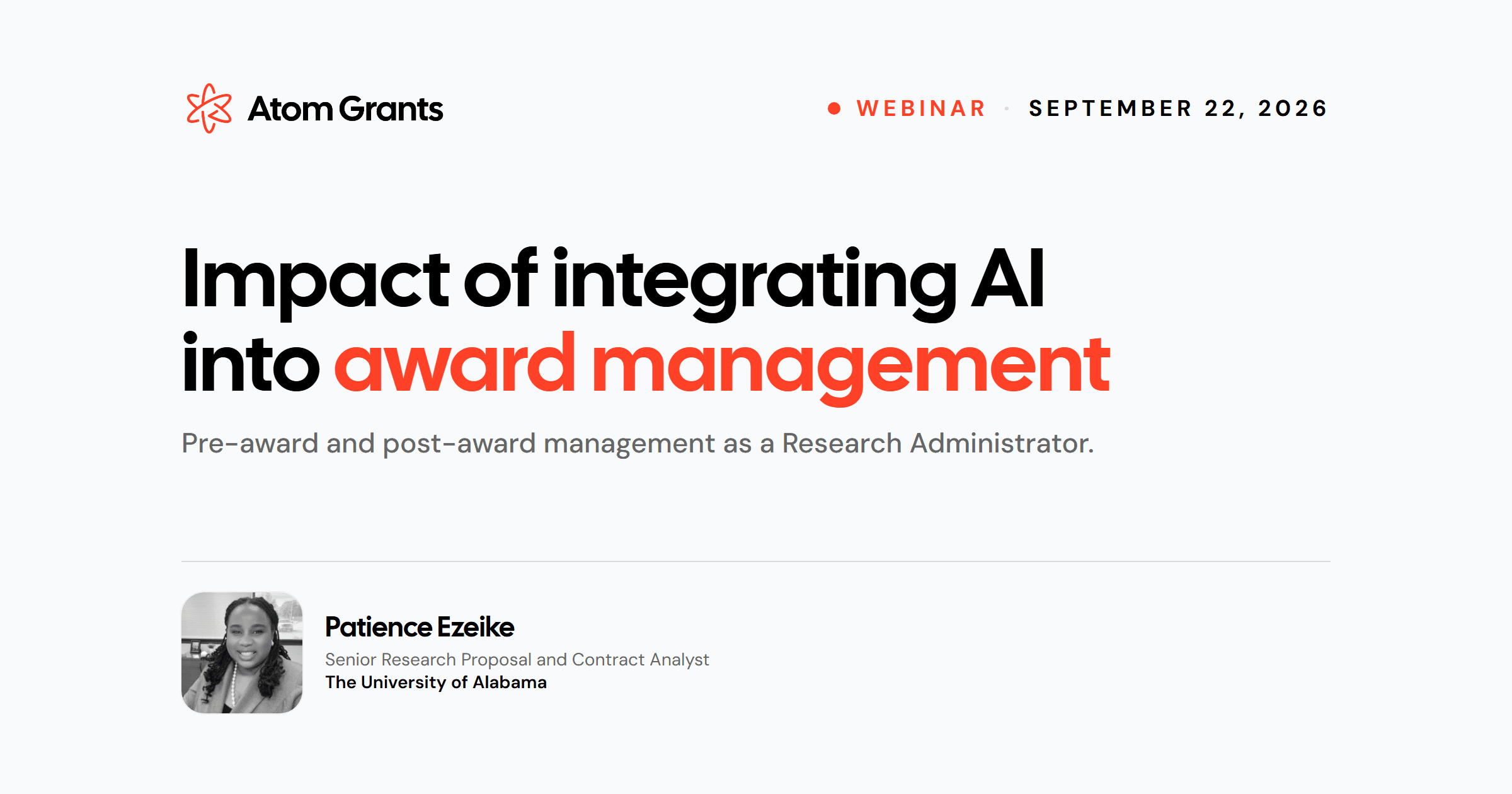 Atom Grants

WEBINAR · SEPTEMBER 22, 2026

Impact of integrating AI into award management

Pre-award and post-award management as a Research Administrator.

Patience Ezeike
Senior Research Proposal and Contract Analyst
The University of Alabama